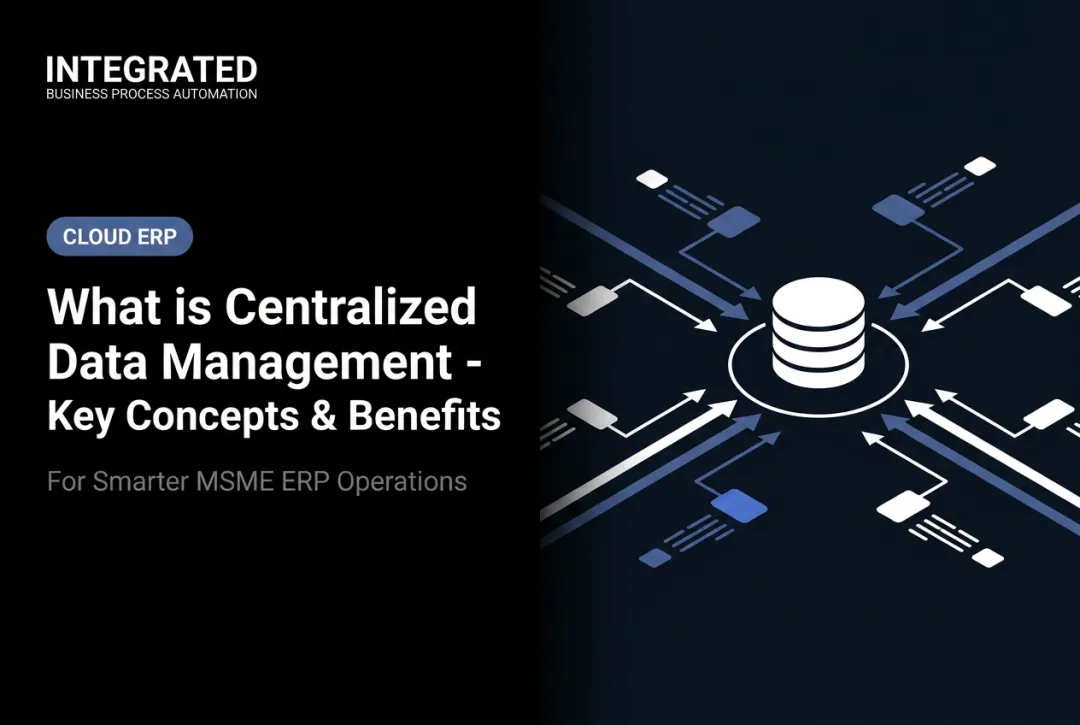 INTEGRATED
BUSINESS PROCESS AUTOMATION

CLOUD ERP

What is Centralized Data Management - Key Concepts & Benefits

For Smarter MSME ERP Operations